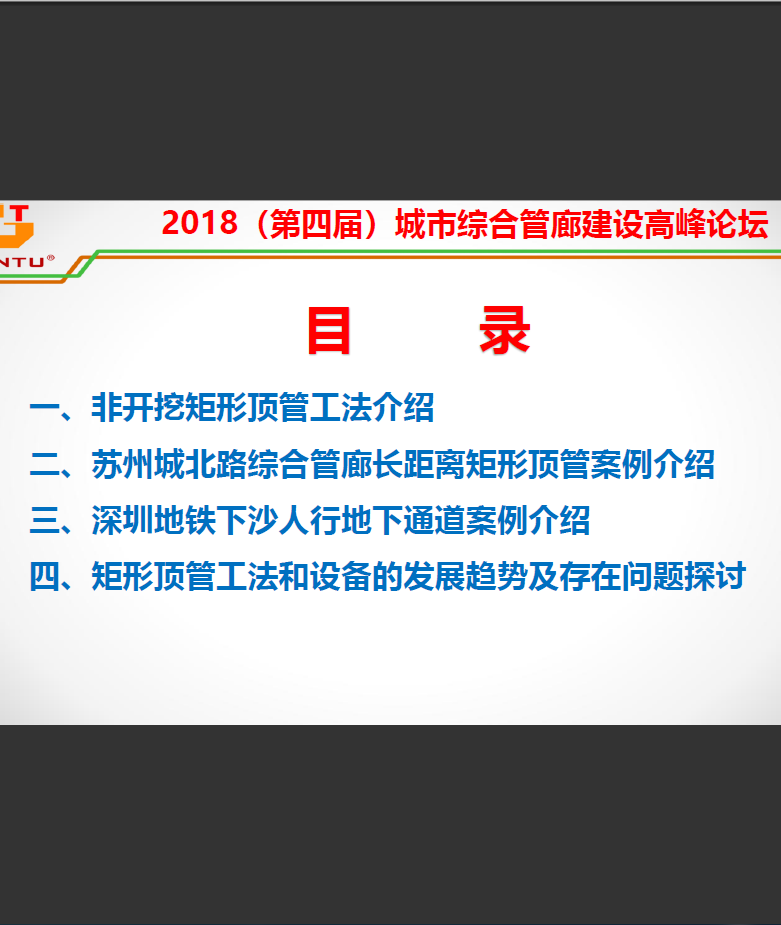 NTU®

2018（第四届）城市综合管廊建设高峰论坛

目　录

一、非开挖矩形顶管工法介绍

二、苏州城北路综合管廊长距离矩形顶管案例介绍

三、深圳地铁下沙人行地下通道案例介绍

四、矩形顶管工法和设备的发展趋势及存在问题探讨